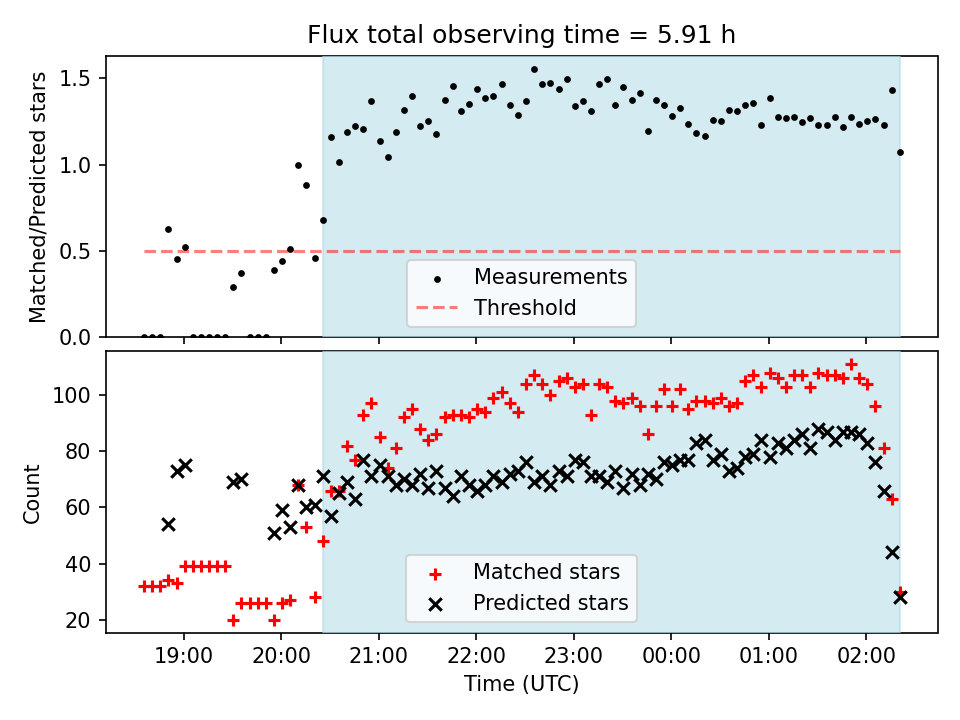 Flux total observing time = 5.91 h

Matched/Predicted stars

1.5
1.0
0.5
0.0

Measurements
Threshold

Count

100
80
60
40
20

Matched stars
Predicted stars

19:00 20:00 21:00 22:00 23:00 00:00 01:00 02:00

Time (UTC)